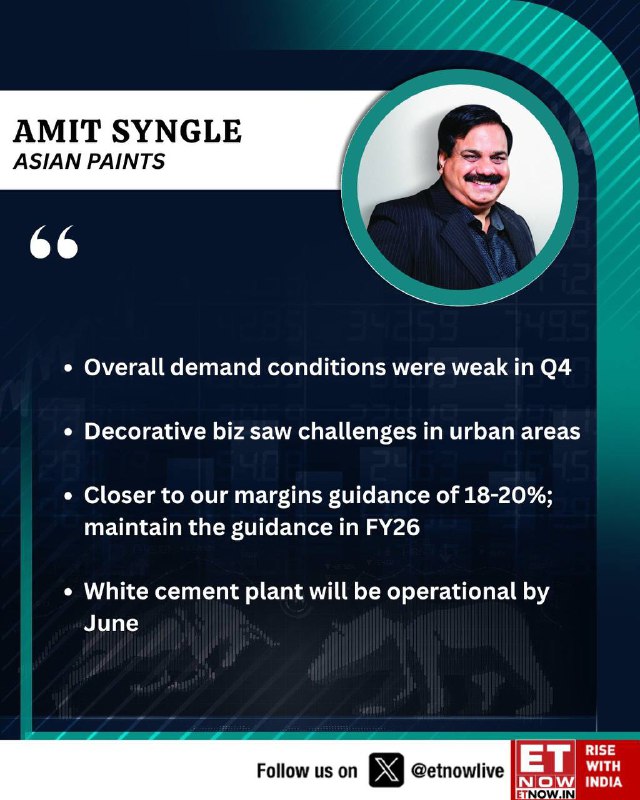 AMIT SYNGLE
ASIAN PAINTS

“

• Overall demand conditions were weak in Q4

• Decorative biz saw challenges in urban areas

• Closer to our margins guidance of 18-20%; maintain the guidance in FY26

• White cement plant will be operational by June

Follow us on X @etnowlive

ET NOW ETNOW.IN RISE WITH INDIA